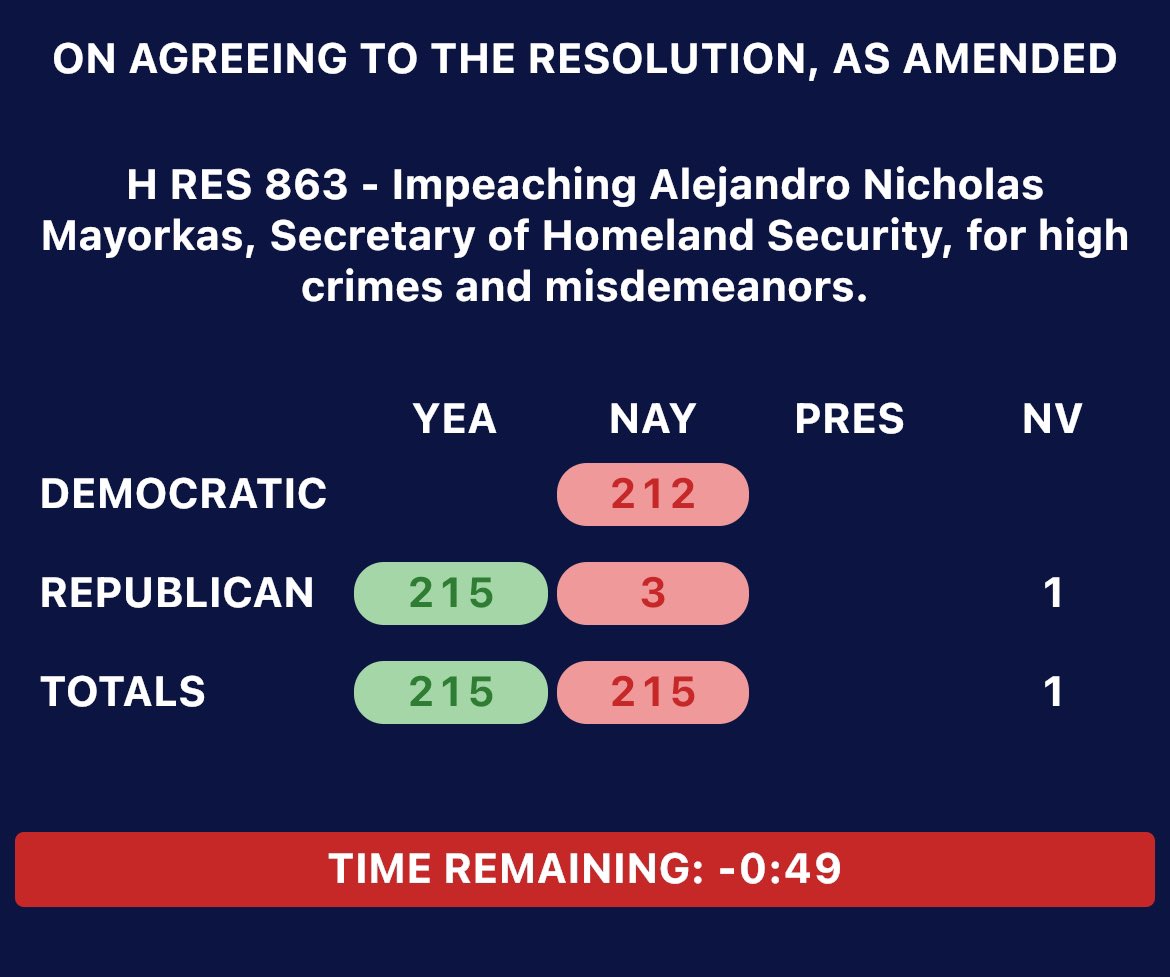 ON AGREEING TO THE RESOLUTION, AS AMENDED

H RES 863 - Impeaching Alejandro Nicholas Mayorkas, Secretary of Homeland Security, for high crimes and misdemeanors.

| | YEA | NAY | PRES | NV |
|---|---|---|---|---|
| DEMOCRATIC | | 212 | | |
| REPUBLICAN | 215 | 3 | | 1 |
| TOTALS | 215 | 215 | | 1 |

TIME REMAINING: -0:49